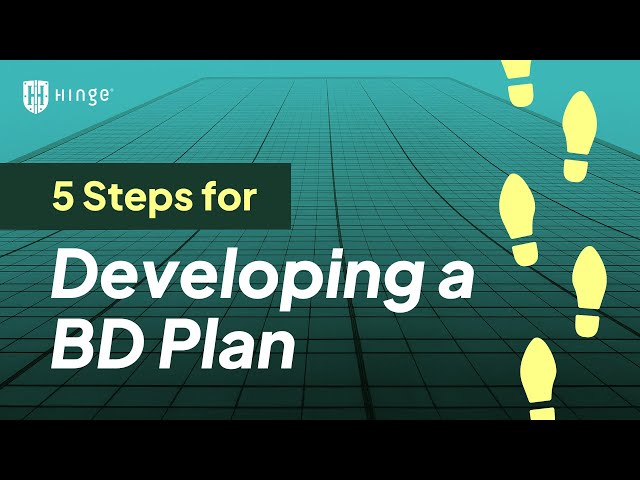 HINGE®

5 Steps for

Developing a BD Plan